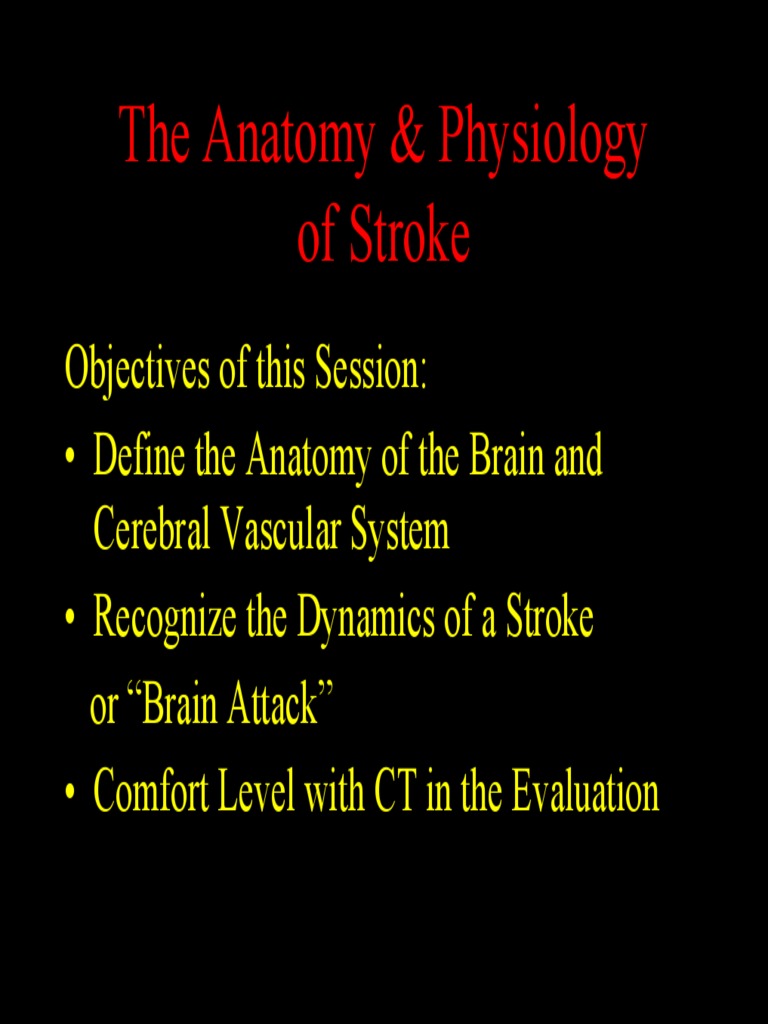 The Anatomy & Physiology of Stroke

Objectives of this Session:

• Define the Anatomy of the Brain and Cerebral Vascular System

• Recognize the Dynamics of a Stroke or “Brain Attack”

• Comfort Level with CT in the Evaluation